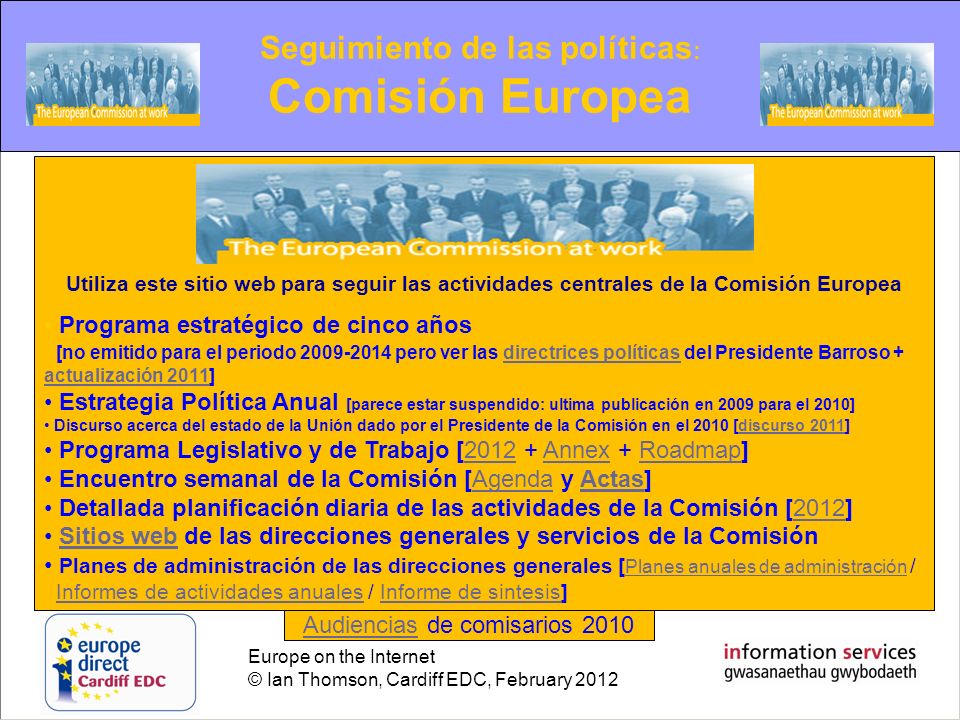 The European Commission at work

Seguimiento de las políticas:
Comisión Europea

The European Commission at work

The European Commission at work

Utiliza este sitio web para seguir las actividades centrales de la Comisión Europea

Programa estratégico de cinco años
[no emitido para el periodo 2009-2014 pero ver las directrices políticas del Presidente Barroso + actualización 2011]
• Estrategia Política Anual [parece estar suspendido: ultima publicación en 2009 para el 2010]
• Discurso acerca del estado de la Unión dado por el Presidente de la Comisión en el 2010 [discurso 2011]
• Programa Legislativo y de Trabajo [2012 + Annex + Roadmap]
• Encuentro semanal de la Comisión [Agenda y Actas]
• Detallada planificación diaria de las actividades de la Comisión [2012]
• Sitios web de las direcciones generales y servicios de la Comisión
• Planes de administración de las direcciones generales [Planes anuales de administración / Informes de actividades anuales / Informe de sintesis]

Audiencias de comisarios 2010

europe direct Cardiff EDC

Europe on the Internet
© Ian Thomson, Cardiff EDC, February 2012

information services
gwasanaethau gwybodaeth